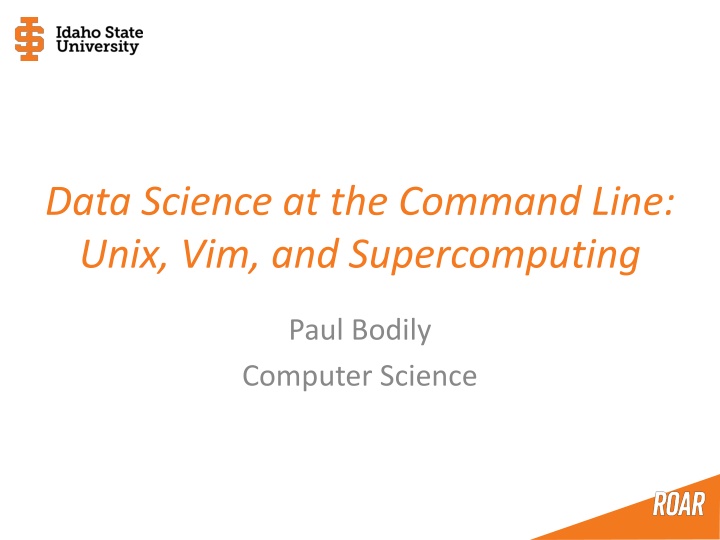 Idaho State University

Data Science at the Command Line: Unix, Vim, and Supercomputing

Paul Bodily

Computer Science

ROAR